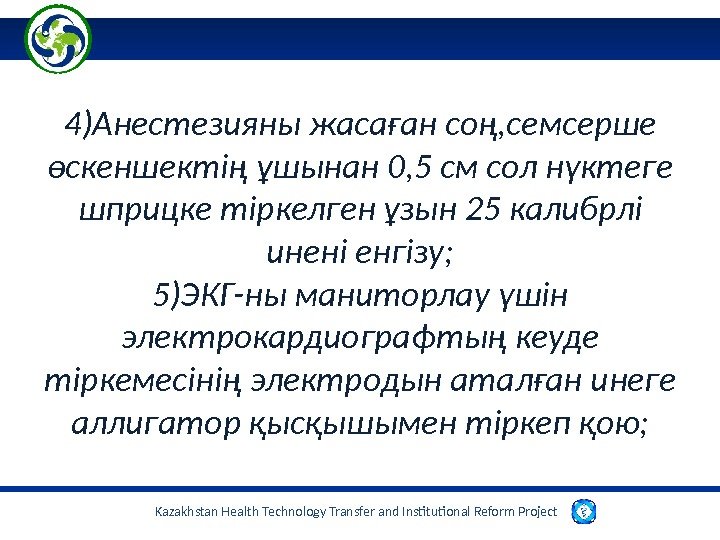 4)Анестезияны жасаған соң,семсерше өскеншектің ұшынан 0,5 см сол нүктеге шприцке тіркелген ұзын 25 калибрлі инені енгізу;
5)ЭКГ-ны маниторлау үшін электрокардиографтың кеуде тіркемесінің электродын аталған инеге аллигатор қысқышымен тіркеп қою;

Kazakhstan Health Technology Transfer and Institutional Reform Project